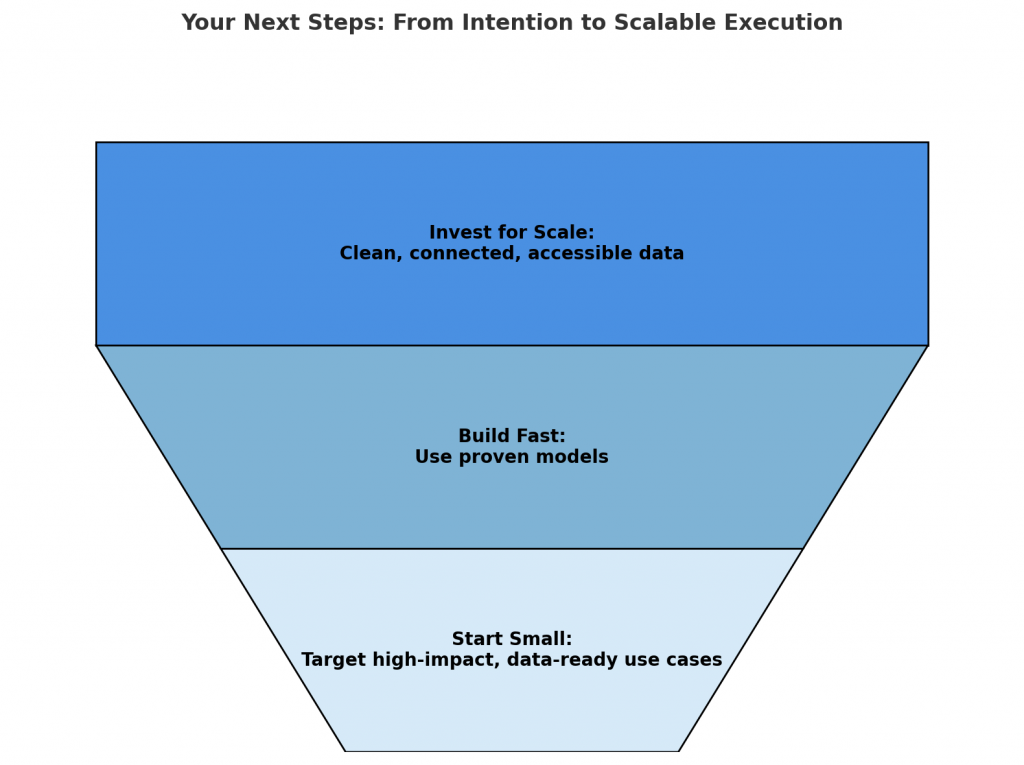 Your Next Steps: From Intention to Scalable Execution

Invest for Scale:
Clean, connected, accessible data

Build Fast:
Use proven models

Start Small:
Target high-impact, data-ready use cases